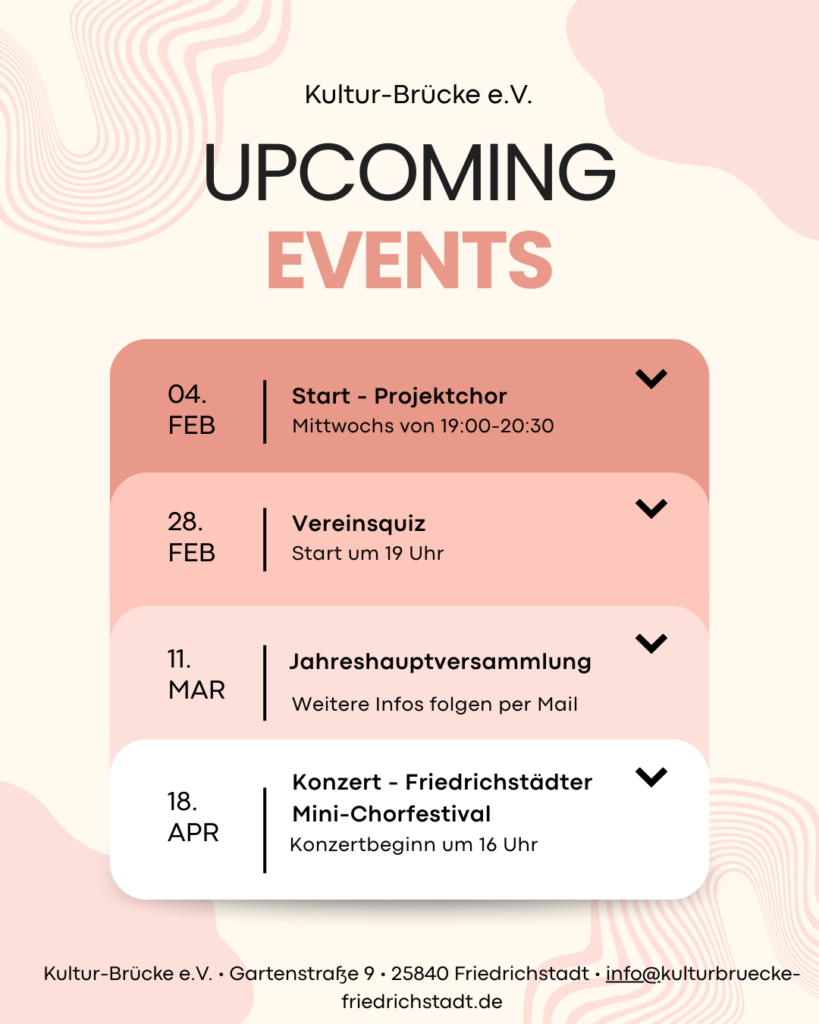 Kultur-Brücke e.V.

UPCOMING
EVENTS

04.
FEB

Start - Projektchor
Mittwochs von 19:00-20:30

28.
FEB

Vereinsquiz
Start um 19 Uhr

11.
MAR

Jahreshauptversammlung
Weitere Infos folgen per Mail

18.
APR

Konzert - Friedrichstädter Mini-Chorfestival
Konzertbeginn um 16 Uhr

Kultur-Brücke e.V. • Gartenstraße 9 • 25840 Friedrichstadt • info@kulturbruecke-friedrichstadt.de